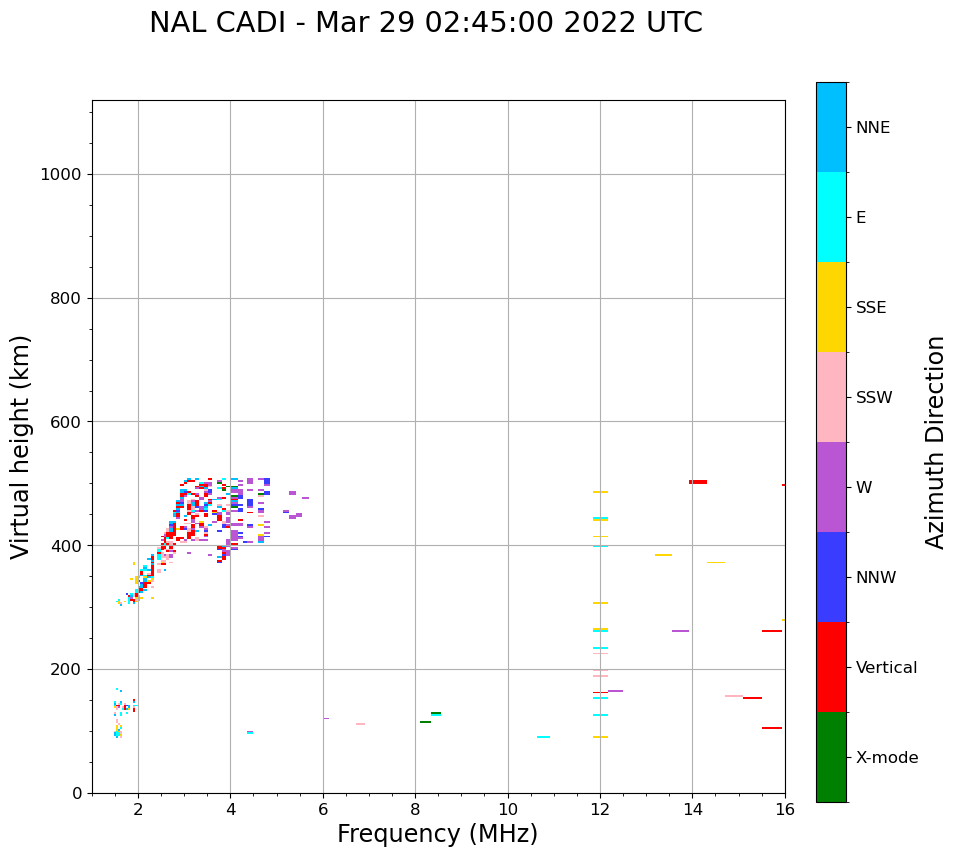 NAL CADI - Mar 29 02:45:00 2022 UTC

Virtual height (km)

1000
800
600
400
200
0

2
4
6
8
10
12
14
16

Frequency (MHz)

NNE
E
SSE
SSW
W
NNW
Vertical
X-mode

Azimuth Direction